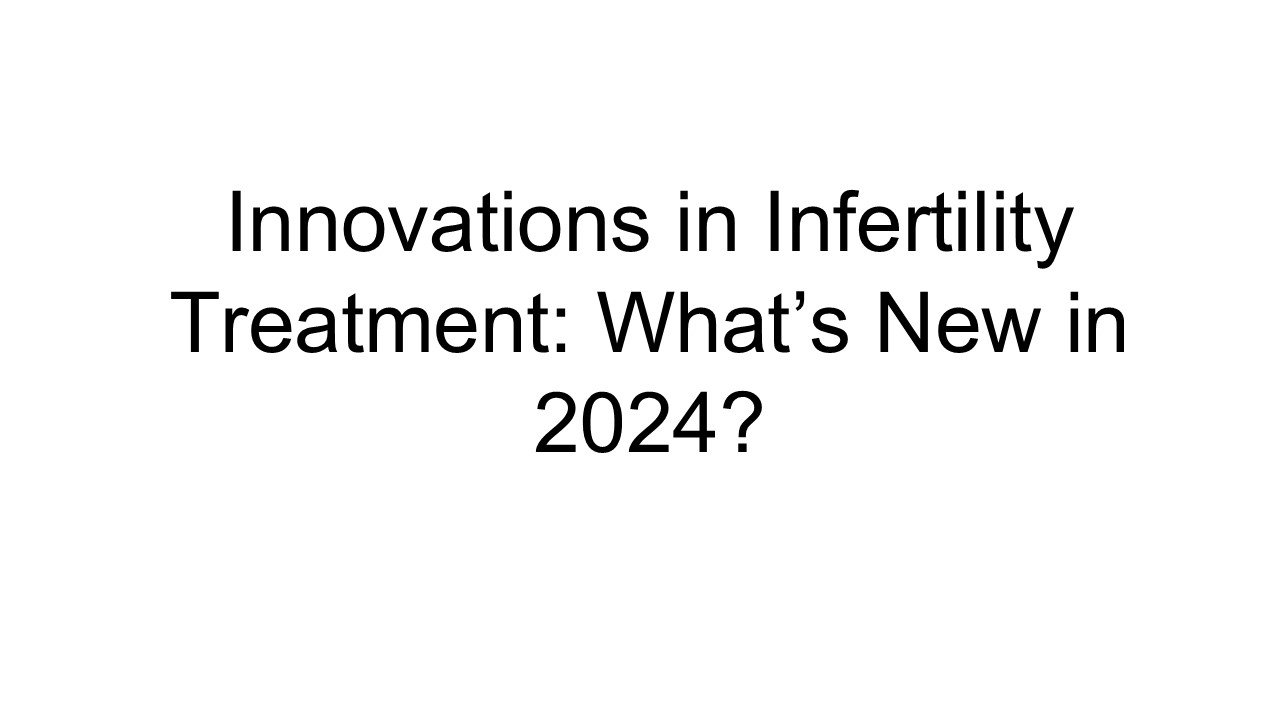 Innovations in Infertility Treatment: What’s New in 2024?